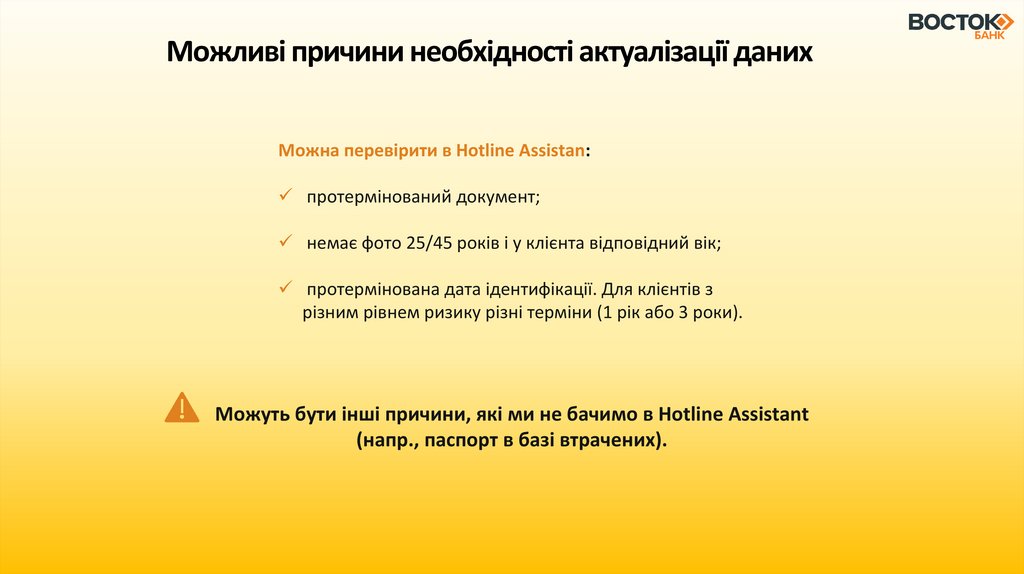 ВОСТОК БАНК

Можливі причини необхідності актуалізації даних

Можна перевірити в Hotline Assistan:

✓ протермінований документ;

✓ немає фото 25/45 років і у клієнта відповідний вік;

✓ протермінована дата ідентифікації. Для клієнтів з різним рівнем ризику різні терміни (1 рік або 3 роки).

Можуть бути інші причини, які ми не бачимо в Hotline Assistant (напр., паспорт в базі втрачених).